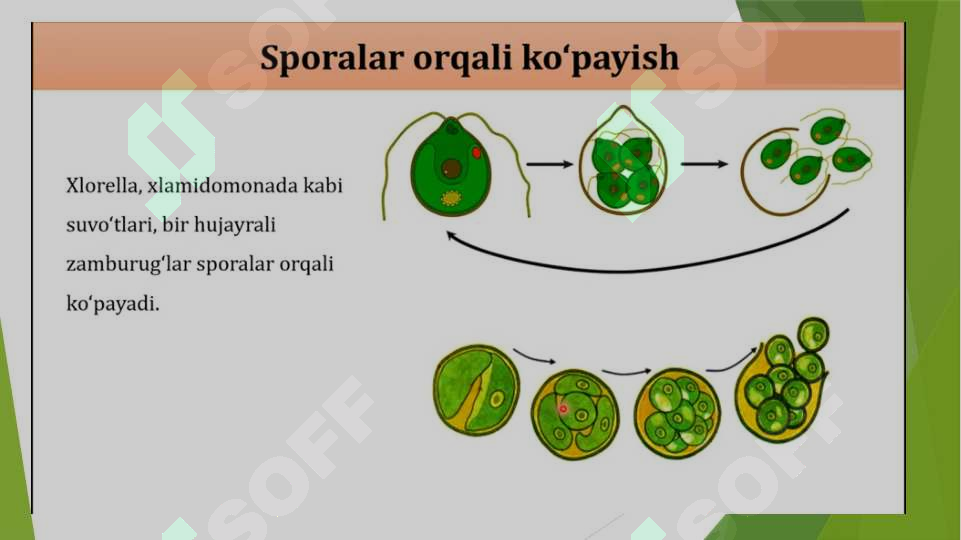 Sporalar orqali ko‘payish

Xlorella, xlamidomonada kabi suvo‘tlari, bir hujayrali zamburug‘lar sporalar orqali ko‘payadi.

SOFF

SOFF

SOFF

SOFF